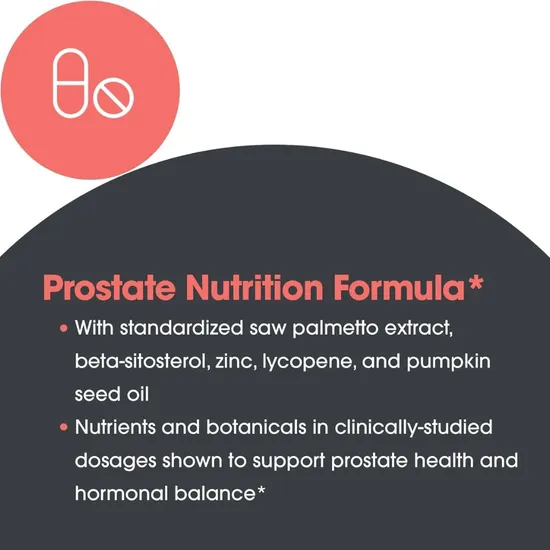 Prostate Nutrition Formula*

• With standardized saw palmetto extract, beta-sitosterol, zinc, lycopene, and pumpkin seed oil

• Nutrients and botanicals in clinically-studied dosages shown to support prostate health and hormonal balance*